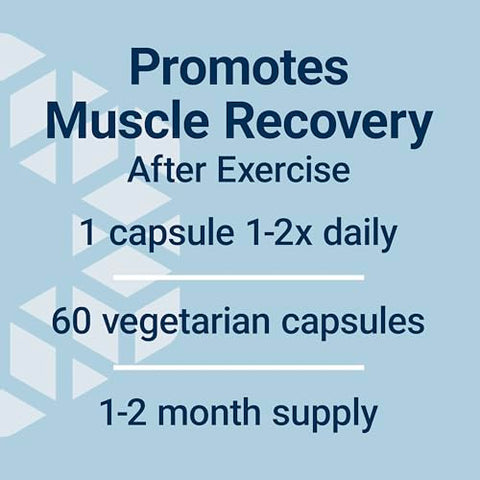 Promotes
Muscle Recovery
After Exercise

1 capsule 1-2x daily

60 vegetarian capsules

1-2 month supply